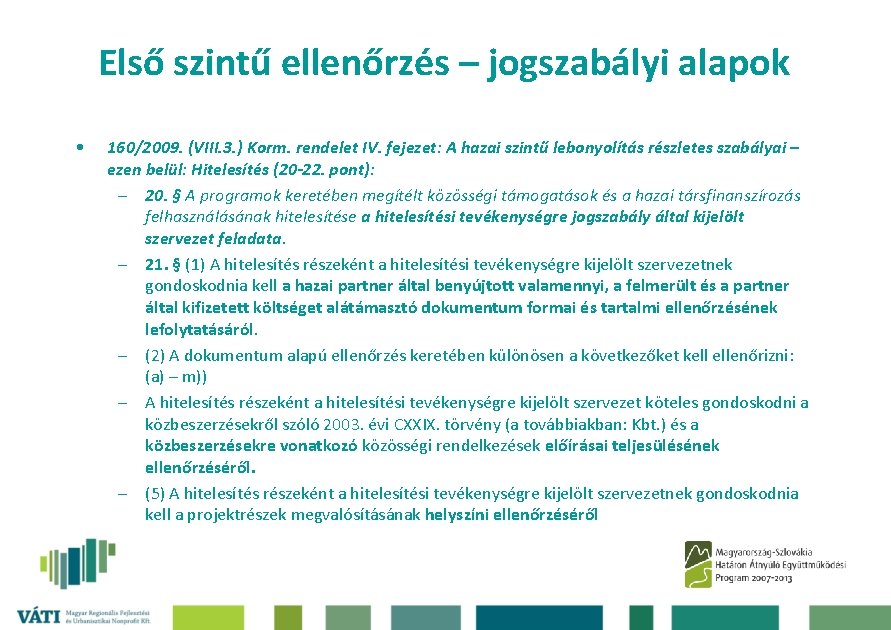 Első szintű ellenőrzés – jogszabályi alapok

• 160/2009. (VIII.3.) Korm. rendelet IV. fejezet: A hazai szintű lebonyolítás részletes szabályai – ezen belül: Hitelesítés (20-22. pont):

– 20. § A programok keretében megítélt közösségi támogatások és a hazai társfinanszírozás felhasználásának hitelesítése a hitelesítési tevékenységre jogszabály által kijelölt szervezet feladata.

– 21. § (1) A hitelesítés részeként a hitelesítési tevékenységre kijelölt szervezetnek gondoskodnia kell a hazai partner által benyújtott valamennyi, a felmerült és a partner által kifizetett költséget alátámasztó dokumentum formai és tartalmi ellenőrzésének lefolytatásáról.

– (2) A dokumentum alapú ellenőrzés keretében különösen a következőket kell ellenőrizni: (a) – m))

– A hitelesítés részeként a hitelesítési tevékenységre kijelölt szervezet köteles gondoskodni a közbeszerzésekről szóló 2003. évi CXXIX. törvény (a továbbiakban: Kbt.) és a közbeszerzésekre vonatkozó közösségi rendelkezések előírásai teljesülésének ellenőrzéséről.

– (5) A hitelesítés részeként a hitelesítési tevékenységre kijelölt szervezetnek gondoskodnia kell a projektrészek megvalósításának helyszíni ellenőrzéséről

VÁTI Magyar Regionális Fejlesztési és Urbanisztikai Nonprofit Kft.

Magyarország-Szlovákia Határon Átnyúló Együttműködési Program 2007-2013